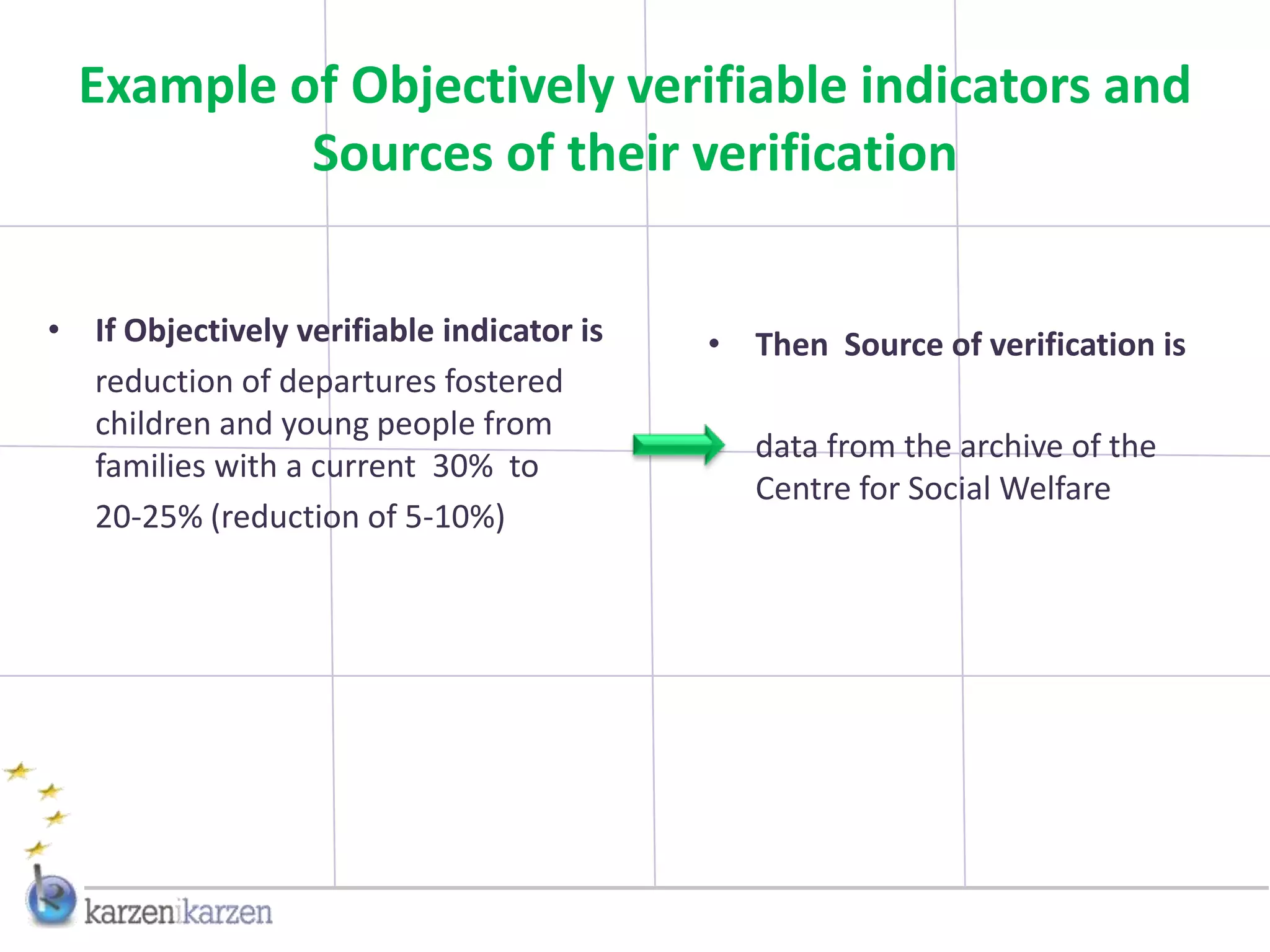 Example of Objectively verifiable indicators and Sources of their verification

• If Objectively verifiable indicator is reduction of departures fostered children and young people from families with a current 30% to 20-25% (reduction of 5-10%)

• Then Source of verification is

data from the archive of the Centre for Social Welfare

karzenikarzen